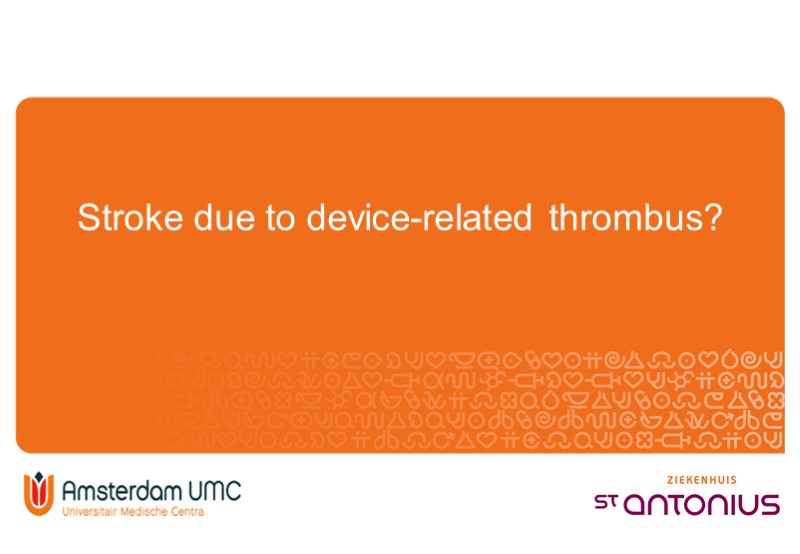 Stroke due to device-related thrombus?

Amsterdam UMC
Universitair Medische Centra

ZIEKENHUIS
ST ANTONIUS